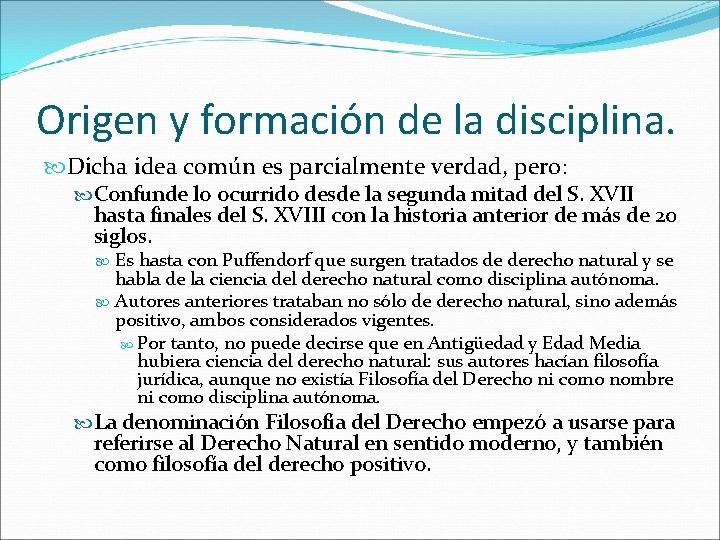 Origen y formación de la disciplina.

Dicha idea común es parcialmente verdad, pero:

Confunde lo ocurrido desde la segunda mitad del S. XVII hasta finales del S. XVIII con la historia anterior de más de 20 siglos.

Es hasta con Puffendorf que surgen tratados de derecho natural y se habla de la ciencia del derecho natural como disciplina autónoma.

Autores anteriores trataban no sólo de derecho natural, sino además positivo, ambos considerados vigentes.

Por tanto, no puede decirse que en Antigüedad y Edad Media hubiera ciencia del derecho natural: sus autores hacían filosofía jurídica, aunque no existía Filosofía del Derecho ni como nombre ni como disciplina autónoma.

La denominación Filosofía del Derecho empezó a usarse para referirse al Derecho Natural en sentido moderno, y también como filosofía del derecho positivo.